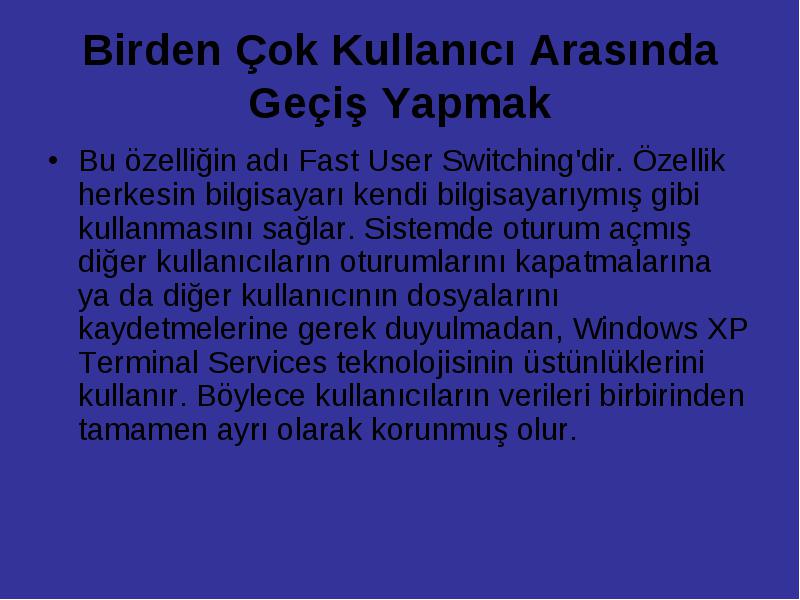 Birden Çok Kullanıcı Arasında Geçiş Yapmak

• Bu özelliğin adı Fast User Switching'dir. Özellik herkesin bilgisayarı kendi bilgisayarıymış gibi kullanmasını sağlar. Sistemde oturum açmış diğer kullanıcıların oturumlarını kapatmalarına ya da diğer kullanıcının dosyalarını kaydetmelerine gerek duyulmadan, Windows XP Terminal Services teknolojisinin üstünlüklerini kullanır. Böylece kullanıcıların verileri birbirinden tamamen ayrı olarak korunmuş olur.